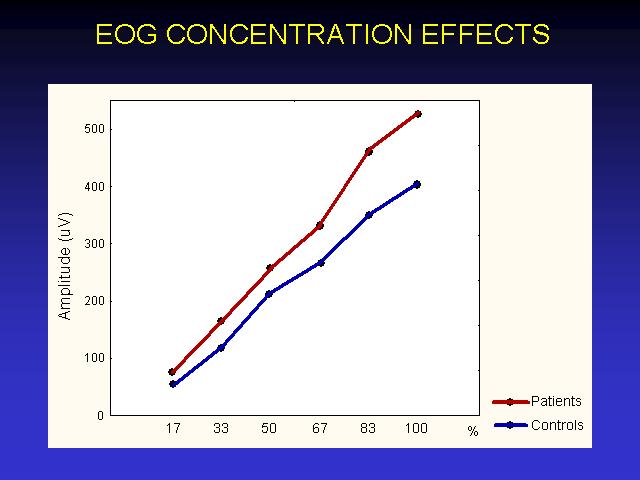 EOG CONCENTRATION EFFECTS

Amplitude (uV)

500
400
300
200
100
0

17 33 50 67 83 100 %

Patients
Controls